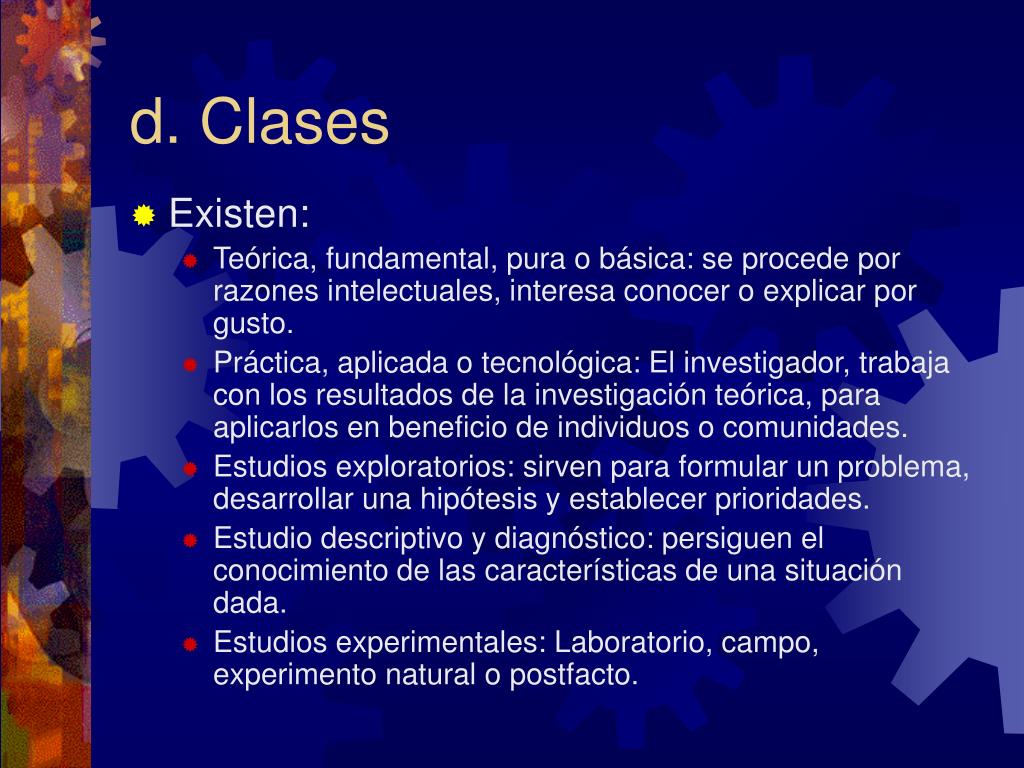 d. Clases

Existen:

Teórica, fundamental, pura o básica: se procede por razones intelectuales, interesa conocer o explicar por gusto.

Práctica, aplicada o tecnológica: El investigador, trabaja con los resultados de la investigación teórica, para aplicarlos en beneficio de individuos o comunidades.

Estudios exploratorios: sirven para formular un problema, desarrollar una hipótesis y establecer prioridades.

Estudio descriptivo y diagnóstico: persiguen el conocimiento de las características de una situación dada.

Estudios experimentales: Laboratorio, campo, experimento natural o postfacto.